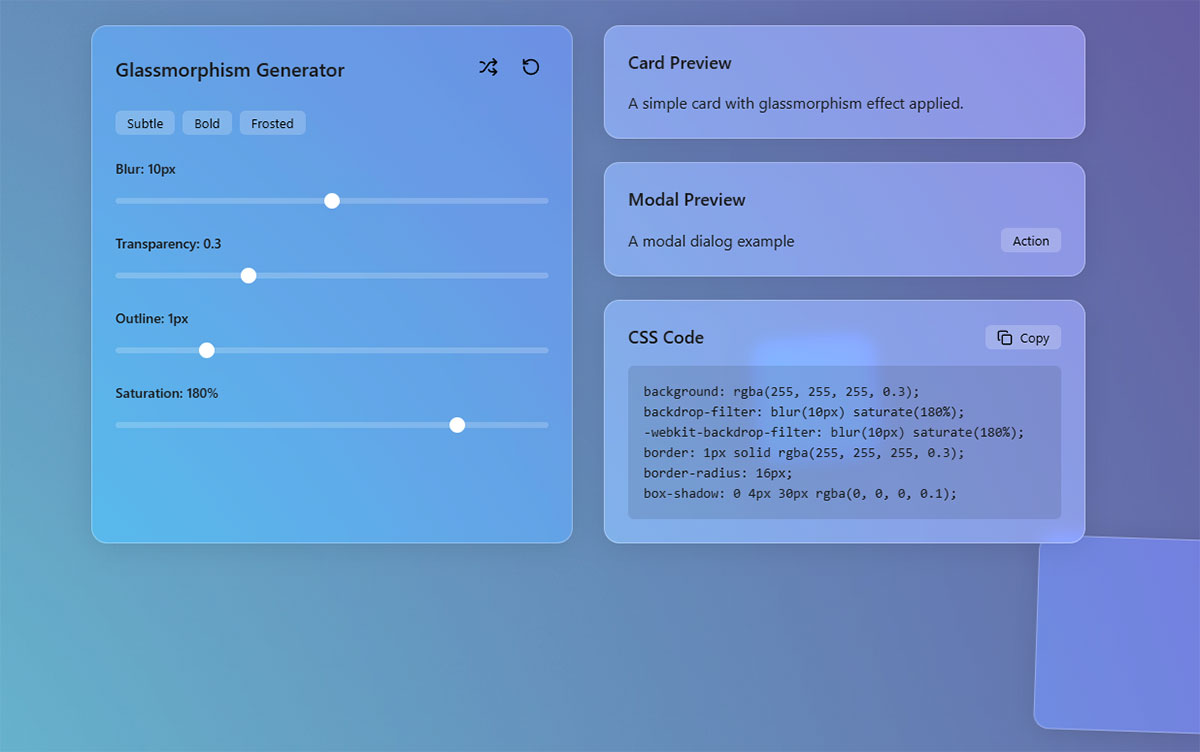 Glassmorphism Generator

Subtle Bold Frosted

Blur: 10px

Transparency: 0.3

Outline: 1px

Saturation: 180%

Card Preview

A simple card with glassmorphism effect applied.

Modal Preview

A modal dialog example

Action

CSS Code

Copy

background: rgba(255, 255, 255, 0.3);
backdrop-filter: blur(10px) saturate(180%);
-webkit-backdrop-filter: blur(10px) saturate(180%);
border: 1px solid rgba(255, 255, 255, 0.3);
border-radius: 16px;
box-shadow: 0 4px 30px rgba(0, 0, 0, 0.1);